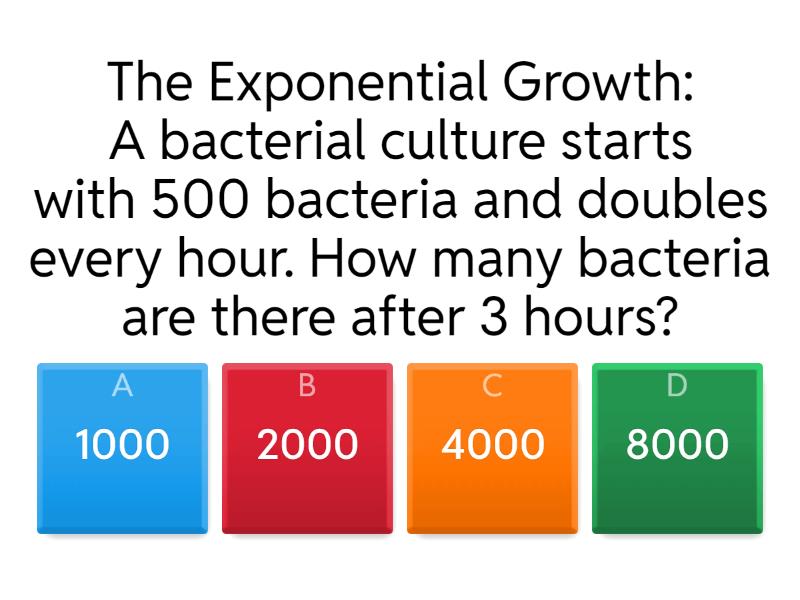 The Exponential Growth:
A bacterial culture starts with 500 bacteria and doubles every hour. How many bacteria are there after 3 hours?

A
1000

B
2000

C
4000

D
8000